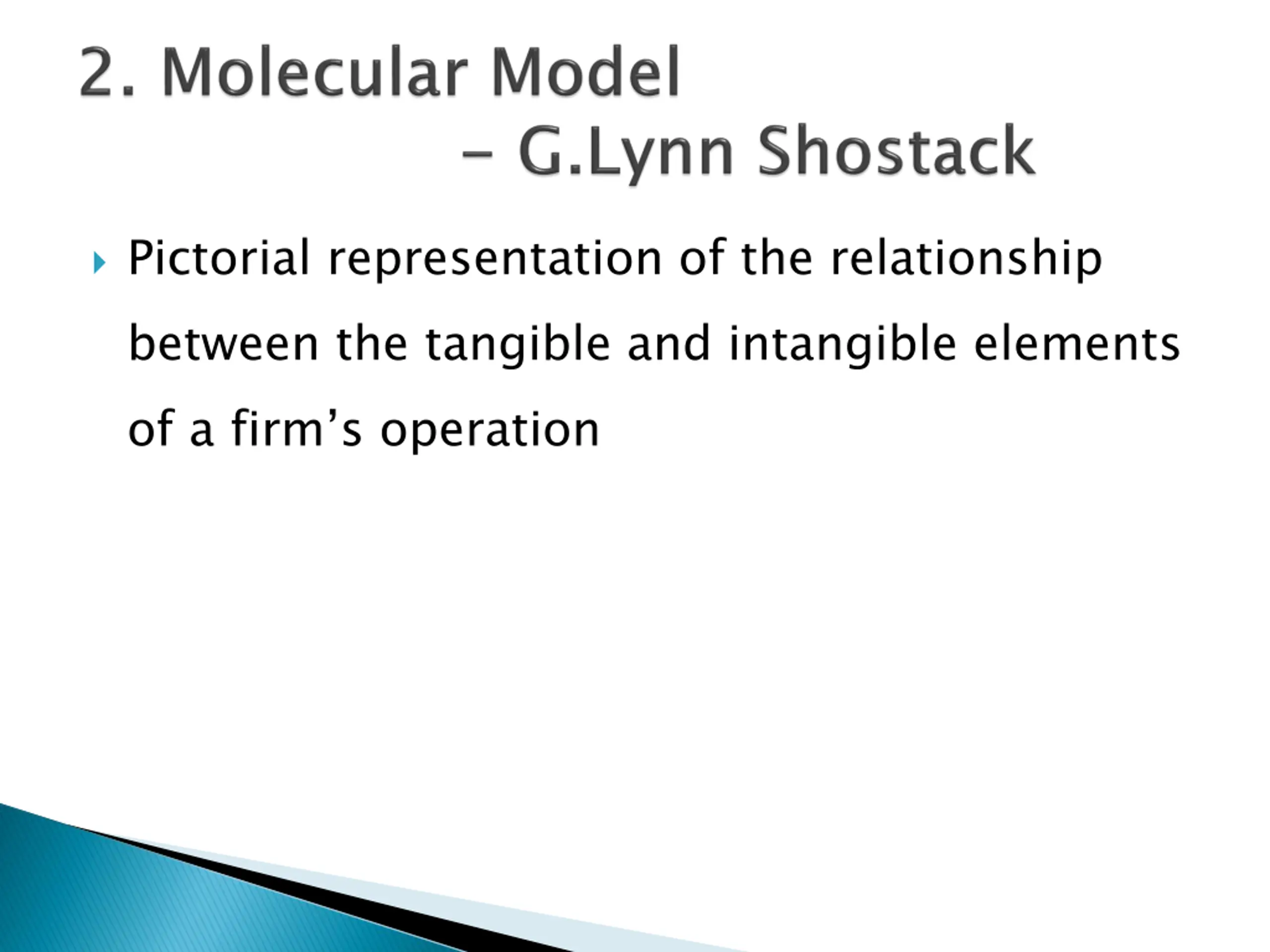 2. Molecular Model
– G.Lynn Shostack

Pictorial representation of the relationship between the tangible and intangible elements of a firm’s operation